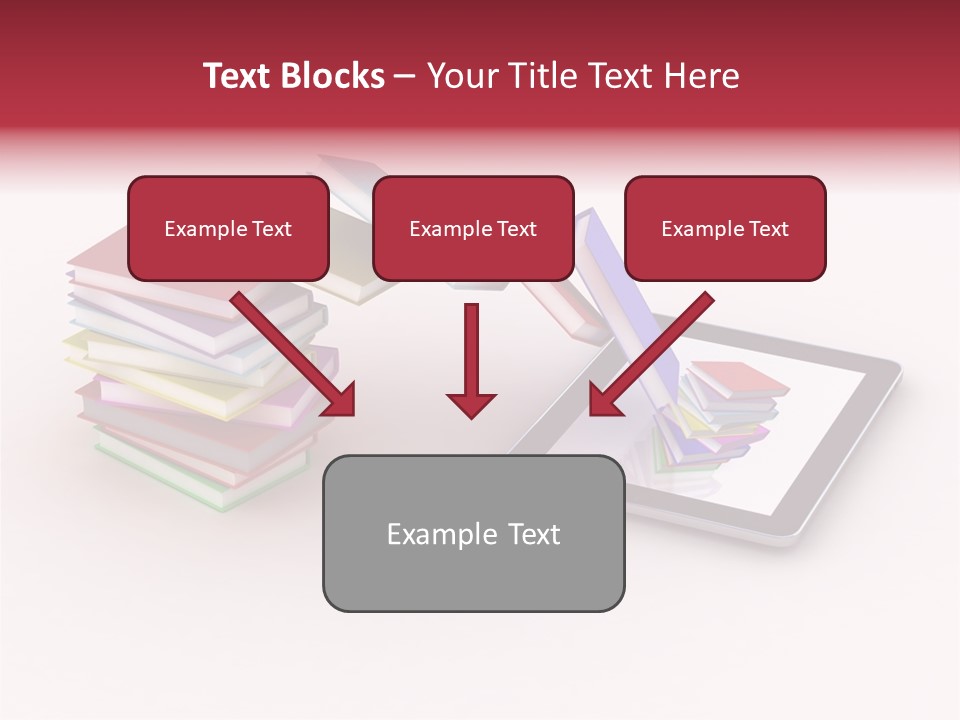 Text Blocks – Your Title Text Here

Example Text

Example Text

Example Text

Example Text